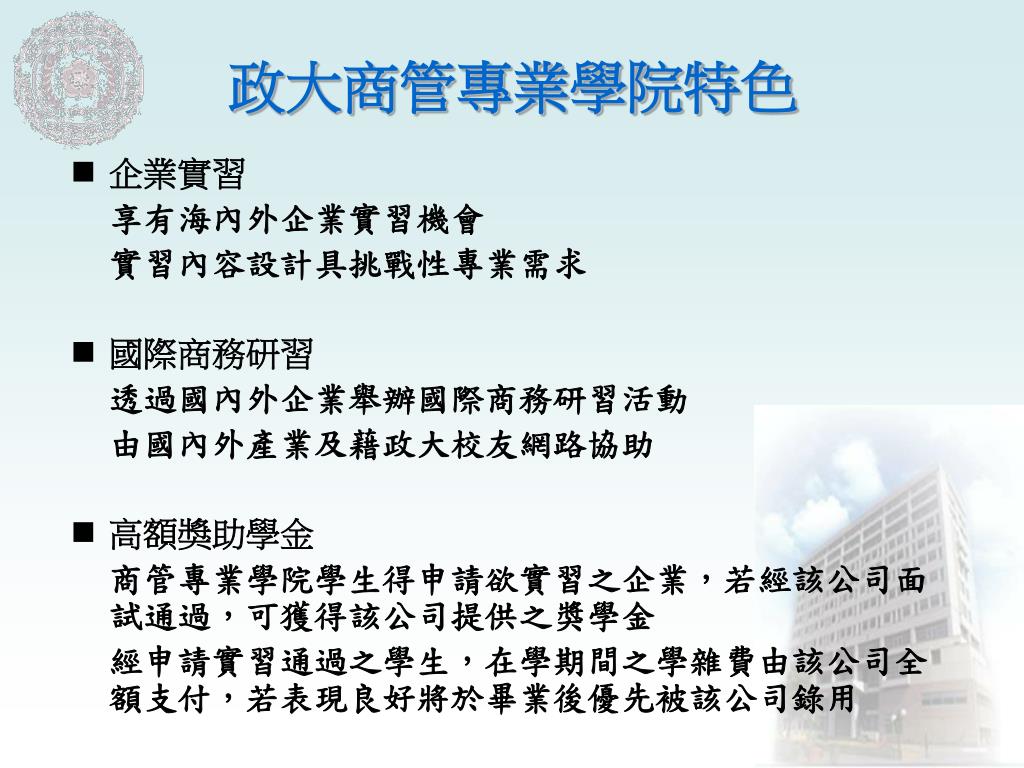 政大商管專業學院特色

■ 企業實習

享有海內外企業實習機會

實習內容設計具挑戰性專業需求

■ 國際商務研習

透過國內外企業舉辦國際商務研習活動

由國內外產業及藉政大校友網路協助

■ 高額獎助學金

商管專業學院學生得申請欲實習之企業，若經該公司面試通過，可獲得該公司提供之獎學金

經申請實習通過之學生，在學期間之學雜費由該公司全額支付，若表現良好將於畢業後優先被該公司錄用